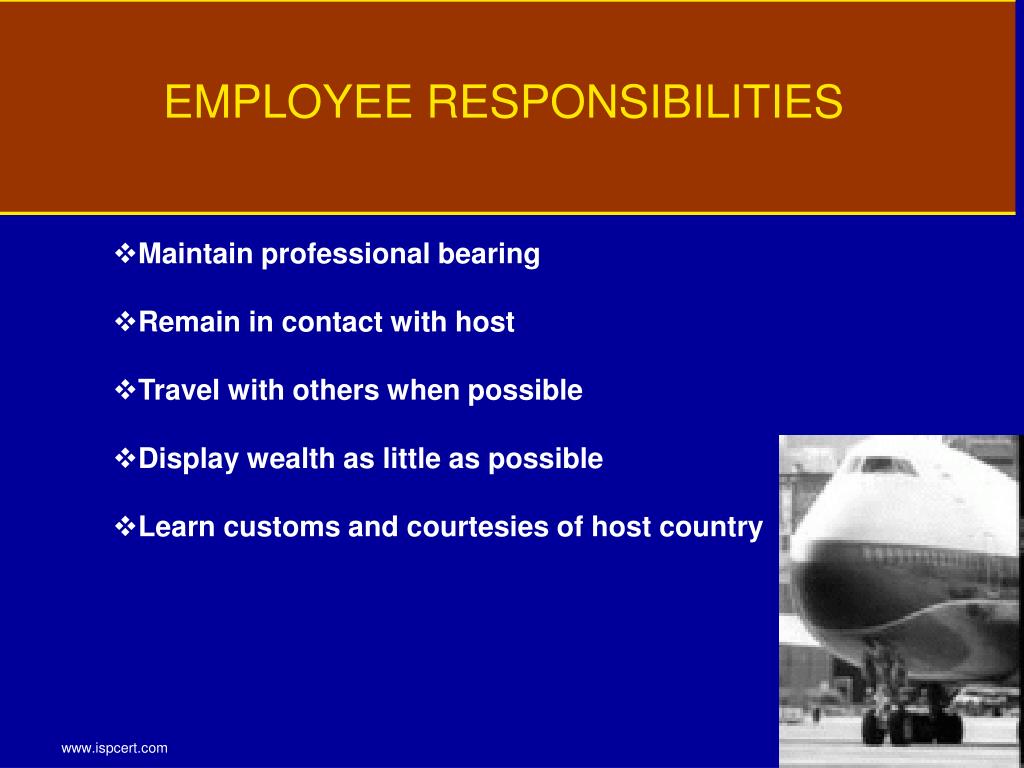 EMPLOYEE RESPONSIBILITIES

❖Maintain professional bearing

❖Remain in contact with host

❖Travel with others when possible

❖Display wealth as little as possible

❖Learn customs and courtesies of host country

www.ispcert.com